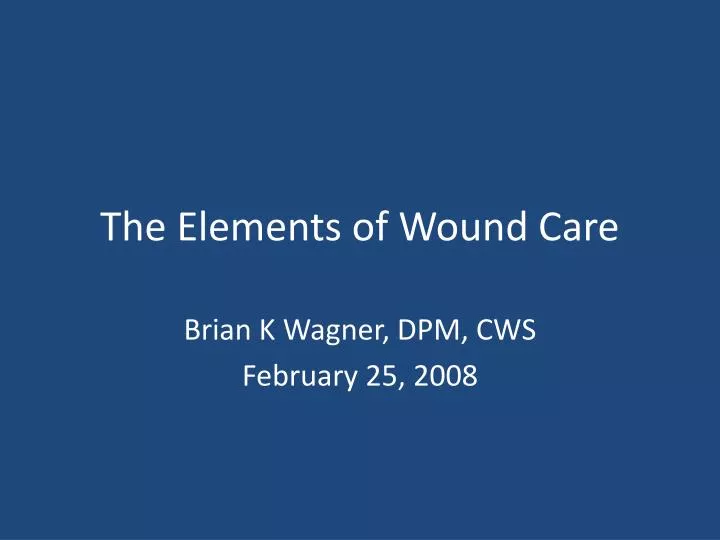 The Elements of Wound Care

Brian K Wagner, DPM, CWS
February 25, 2008